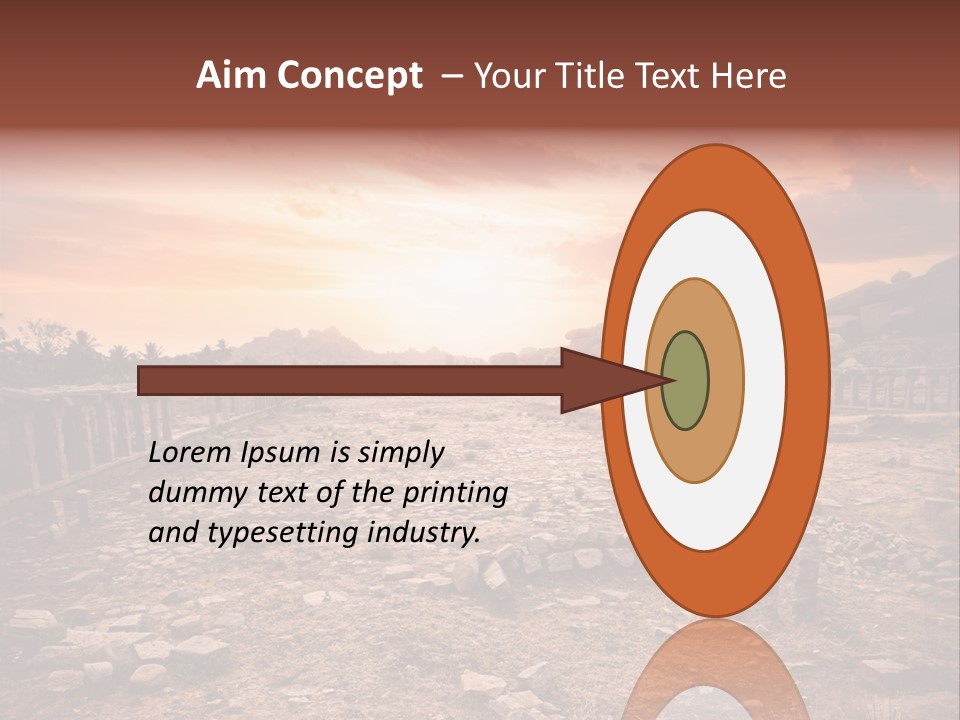 Aim Concept – Your Title Text Here

Lorem Ipsum is simply dummy text of the printing and typesetting industry.